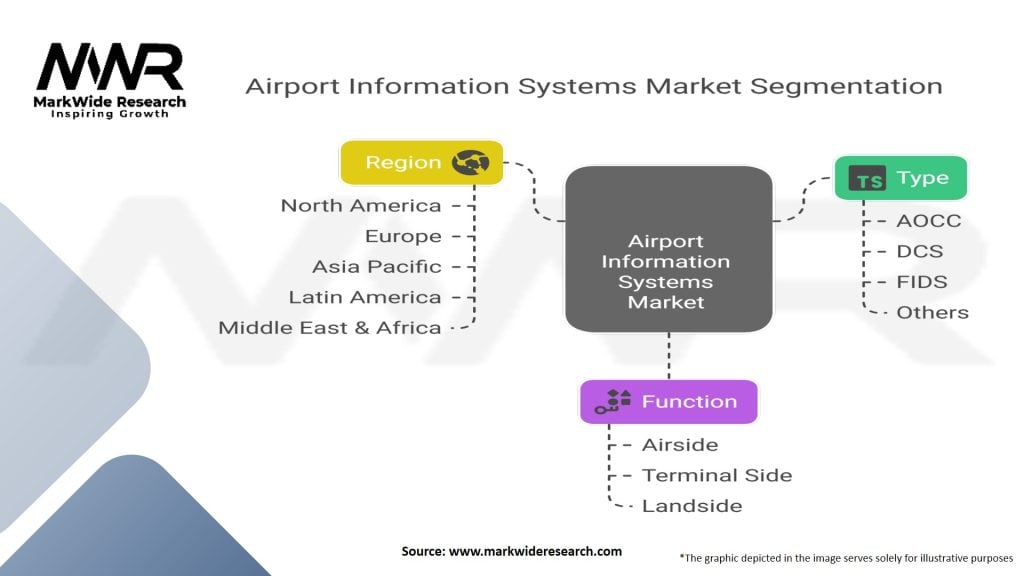 MWR
MarkWide Research
Inspiring Growth

Airport Information Systems Market Segmentation

Region
North America
Europe
Asia Pacific
Latin America
Middle East & Africa

Airport Information Systems Market

TS Type
AOCC
DCS
FIDS
Others

Function
Airside
Terminal Side
Landside

Source: www.markwideresearch.com

*The graphic depicted in the image serves solely for illustrative purposes